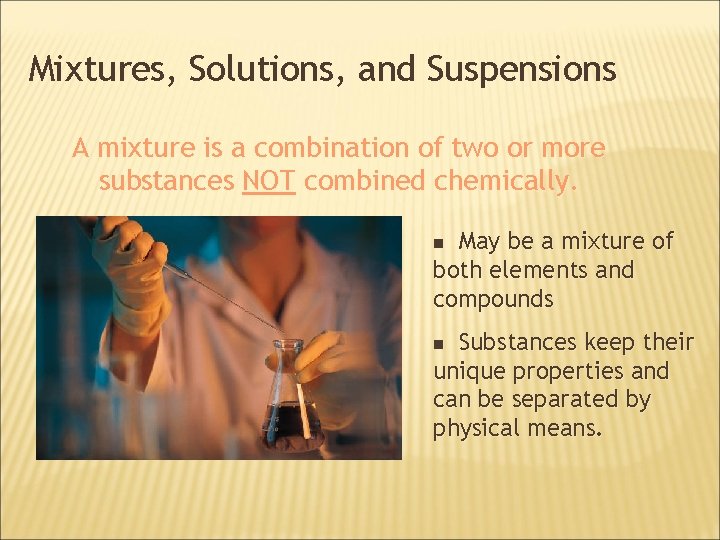 Mixtures, Solutions, and Suspensions

A mixture is a combination of two or more substances NOT combined chemically.

▪ May be a mixture of both elements and compounds

▪ Substances keep their unique properties and can be separated by physical means.